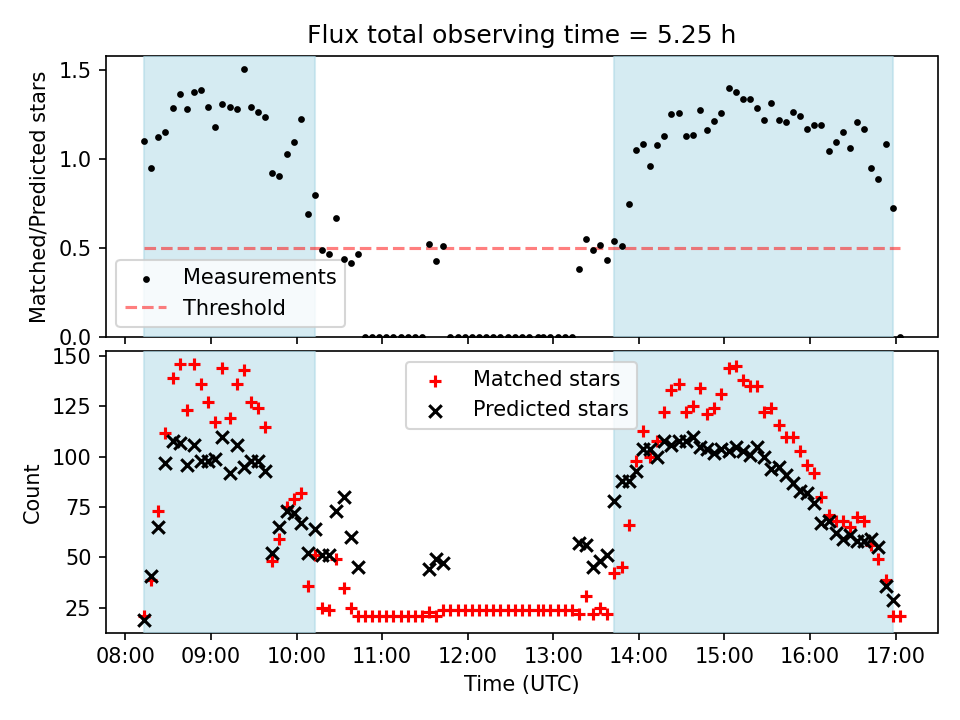 Flux total observing time = 5.25 h

Matched/Predicted stars

1.5
1.0
0.5
0.0

Measurements
Threshold

Count

150
125
100
75
50
25

Matched stars
Predicted stars

08:00 09:00 10:00 11:00 12:00 13:00 14:00 15:00 16:00 17:00

Time (UTC)